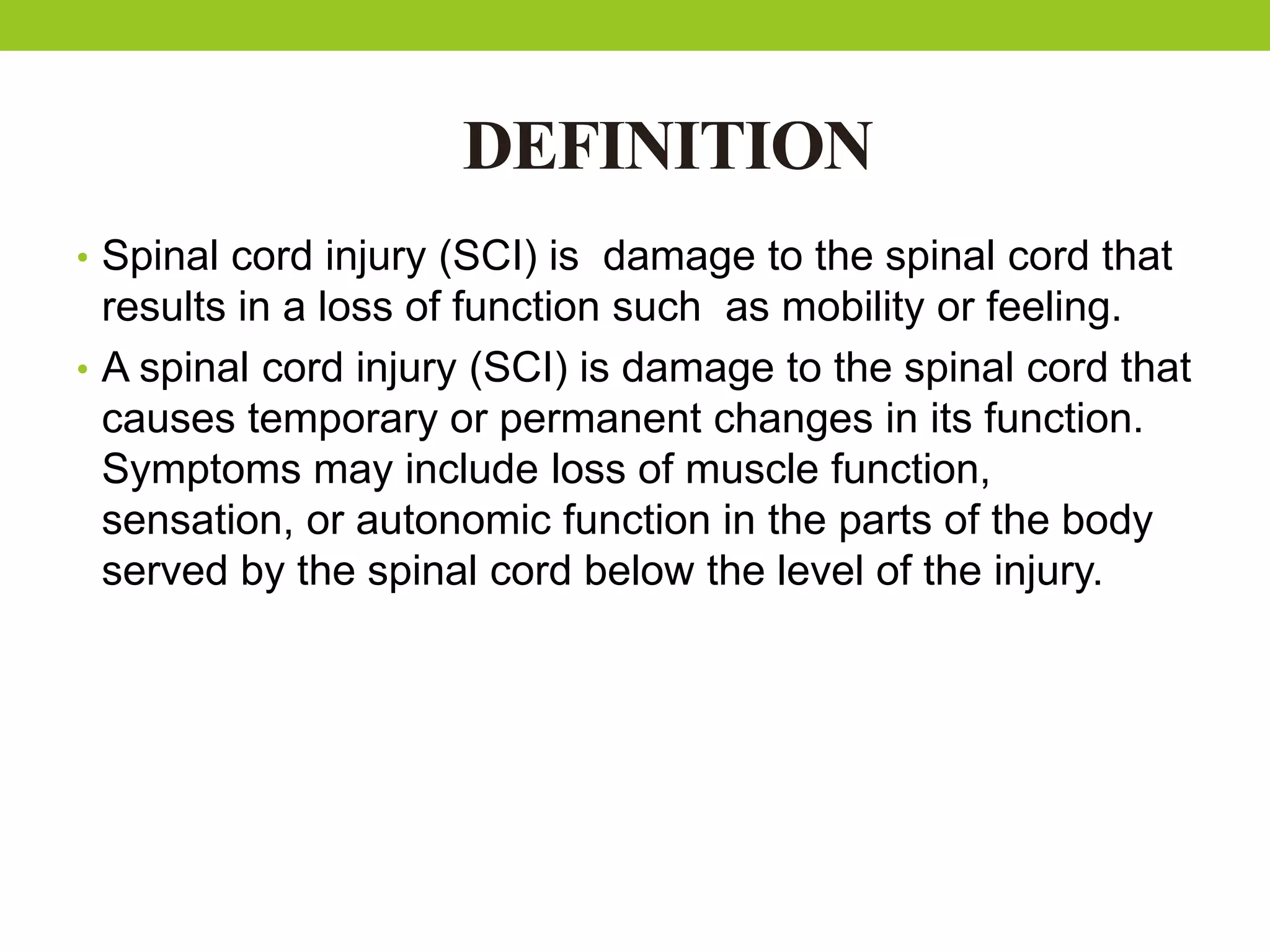 DEFINITION

• Spinal cord injury (SCI) is damage to the spinal cord that results in a loss of function such as mobility or feeling.

• A spinal cord injury (SCI) is damage to the spinal cord that causes temporary or permanent changes in its function. Symptoms may include loss of muscle function, sensation, or autonomic function in the parts of the body served by the spinal cord below the level of the injury.